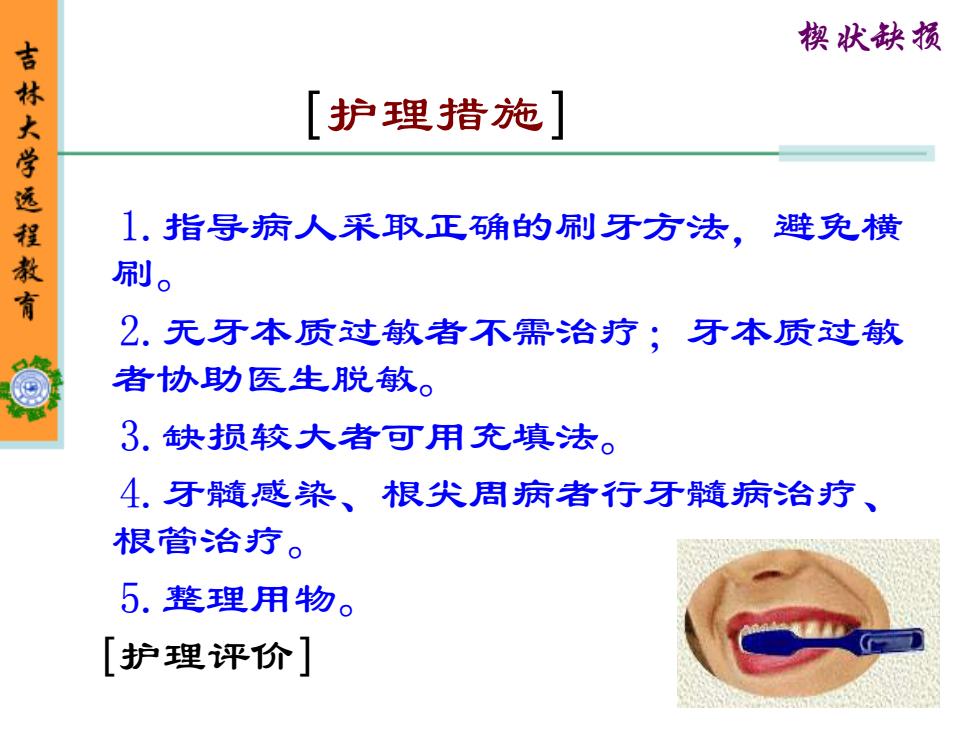 吉林大学远程教育

楔状缺损

[护理措施]

1. 指导病人采取正确的刷牙方法，避免横刷。

2. 无牙本质过敏者不需治疗；牙本质过敏者协助医生脱敏。

3. 缺损较大者可用充填法。

4. 牙髓感染、根尖周病者行牙髓病治疗、根管治疗。

5. 整理用物。

[护理评价]